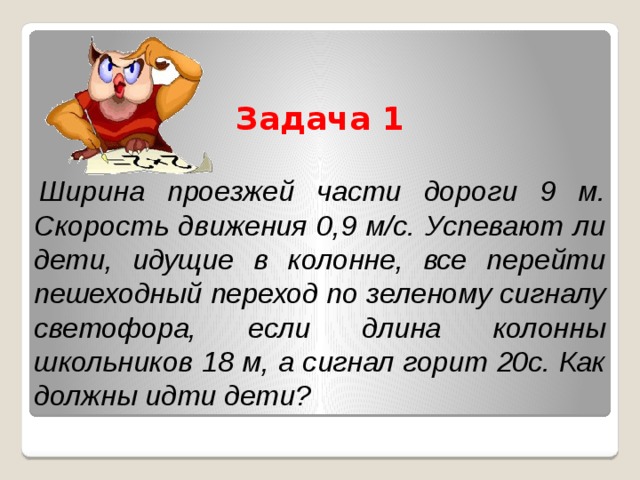 Задача 1

Ширина проезжей части дороги 9 м. Скорость движения 0,9 м/с. Успевают ли дети, идущие в колонне, все перейти пешеходный переход по зеленому сигналу светофора, если длина колонны школьников 18 м, а сигнал горит 20с. Как должны идти дети?